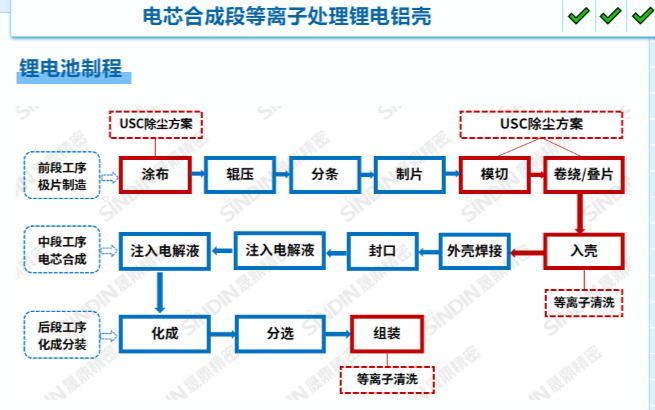 电芯合成段等离子处理锂电铝壳

锂电池制程

USC除尘方案

USC除尘方案

前段工序
极片制造

涂布

辊压

分条

制片

模切

卷绕/叠片

中段工序
电芯合成

注入电解液

注入电解液

封口

外壳焊接

入壳

等离子清洗

后段工序
化成分装

化成

分选

组装

等离子清洗

SINDIN 晟鼎精密